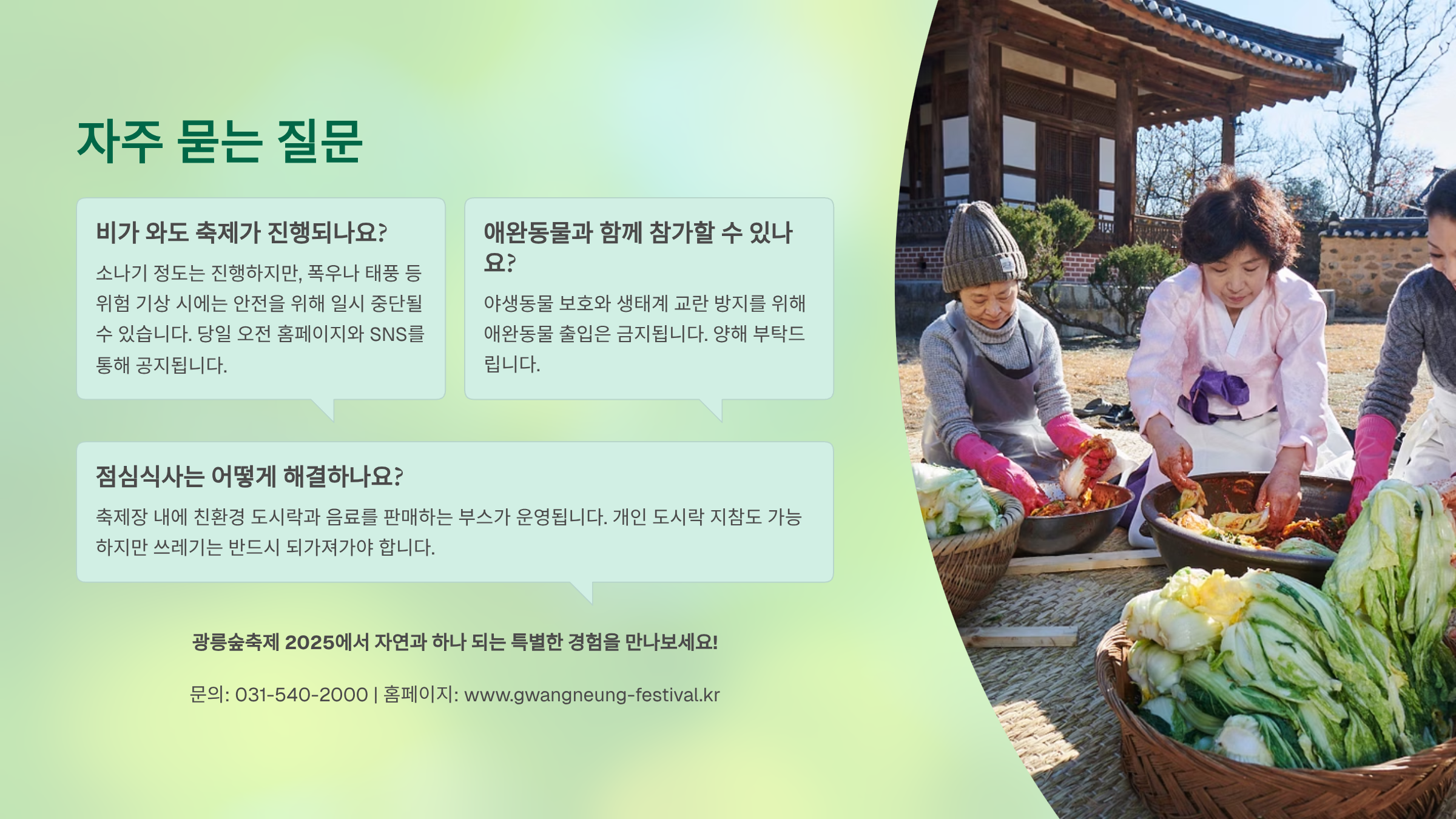 자주 묻는 질문

비가 와도 축제가 진행되나요?

소나기 정도는 진행하지만, 폭우나 태풍 등 위험 기상 시에는 안전을 위해 일시 중단될 수 있습니다. 당일 오전 홈페이지와 SNS를 통해 공지됩니다.

애완동물과 함께 참가할 수 있나요?

야생동물 보호와 생태계 교란 방지를 위해 애완동물 출입은 금지됩니다. 양해 부탁드립니다.

점심식사는 어떻게 해결하나요?

축제장 내에 친환경 도시락과 음료를 판매하는 부스가 운영됩니다. 개인 도시락 지참도 가능하지만 쓰레기는 반드시 되가져가야 합니다.

광릉숲축제 2025에서 자연과 하나 되는 특별한 경험을 만나보세요!

문의: 031-540-2000 | 홈페이지: www.gwangneung-festival.kr